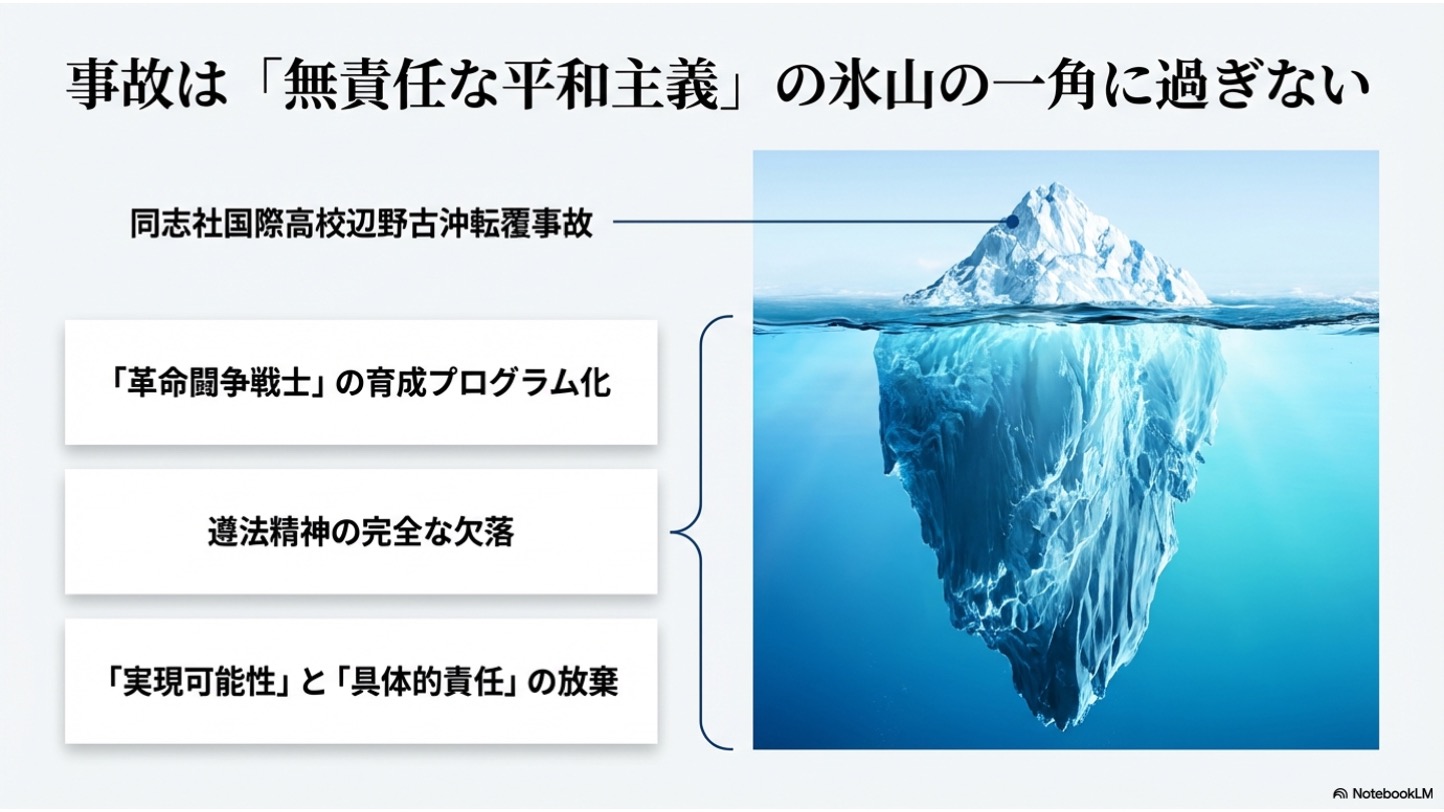 事故は「無責任な平和主義」の氷山の一角に過ぎない

同志社国際高校辺野古沖転覆事故

「革命闘争戦士」の育成プログラム化

遵法精神の完全な欠落

「実現可能性」と「具体的責任」の放棄

NotebookLM